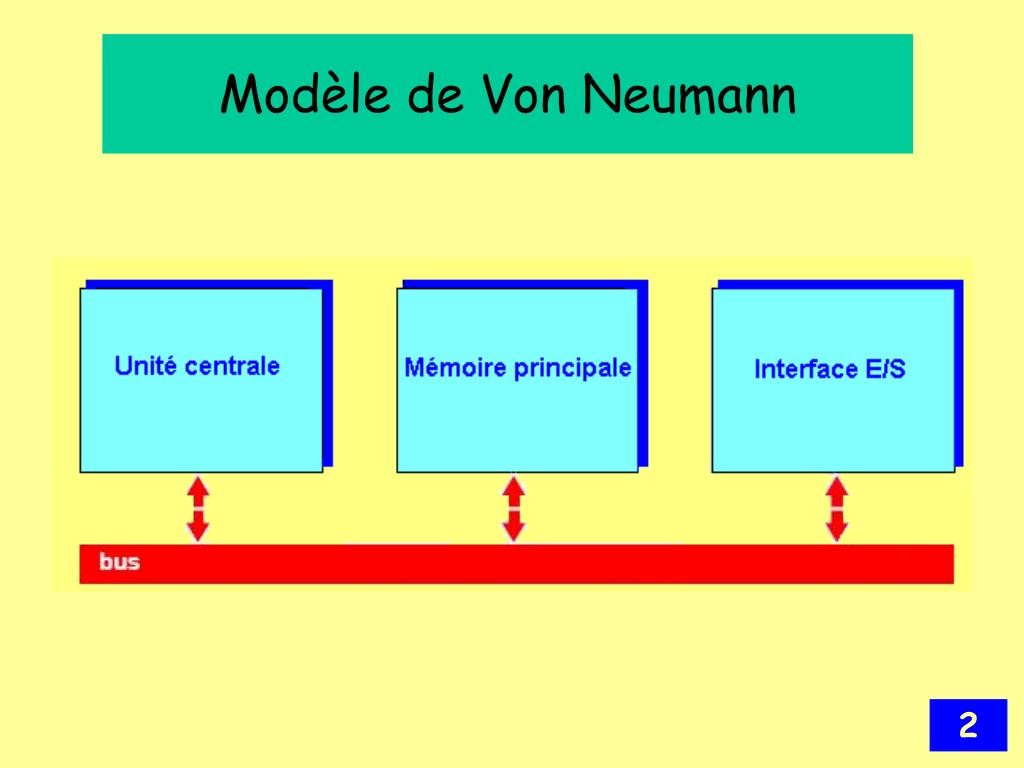 Modèle de Von Neumann

Unité centrale

Mémoire principale

Interface E/S

bus

2